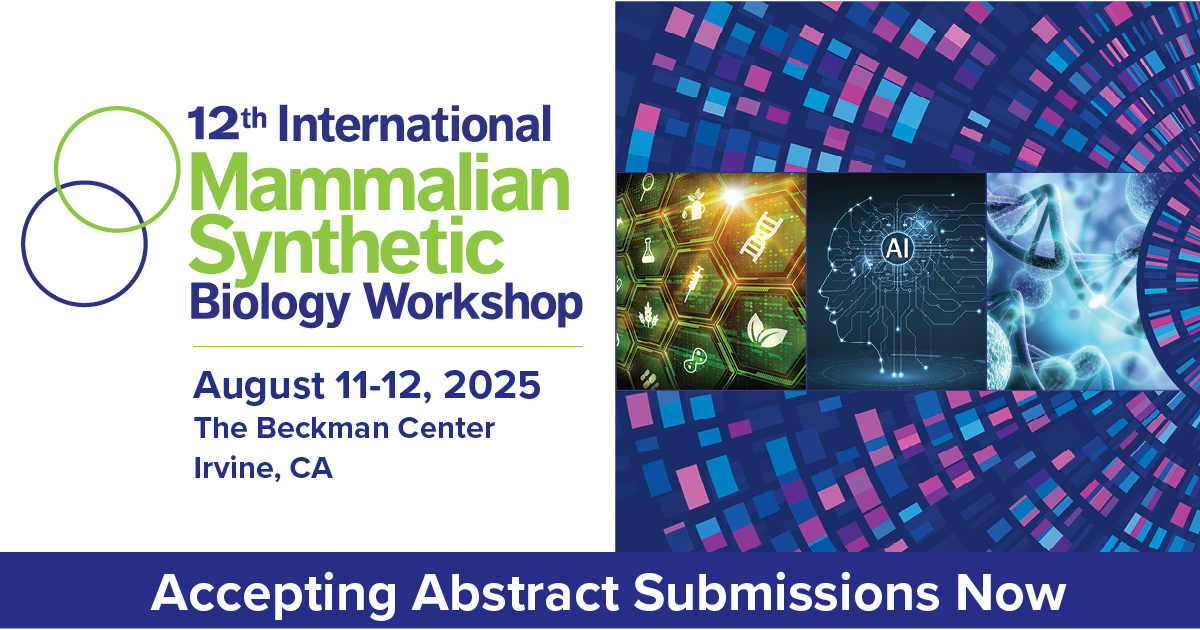 12th International
Mammalian
Synthetic
Biology Workshop

August 11-12, 2025
The Beckman Center
Irvine, CA

AI

Accepting Abstract Submissions Now